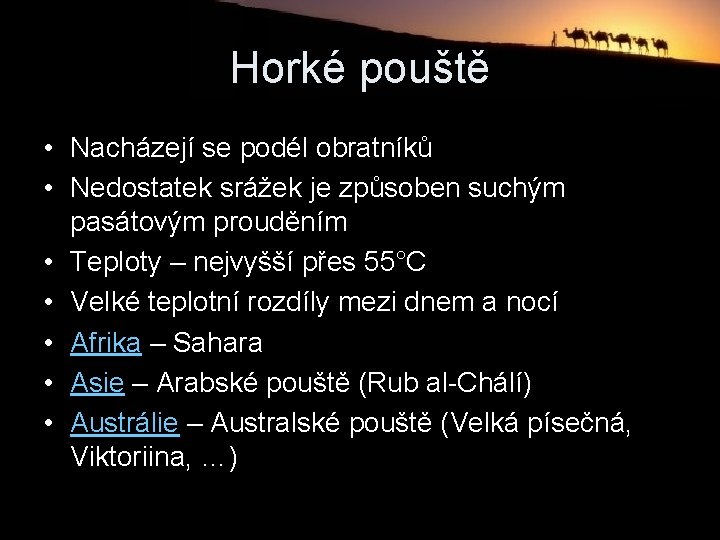 Horké pouště

• Nacházejí se podél obratníků
• Nedostatek srážek je způsoben suchým pasátovým prouděním
• Teploty – nejvyšší přes 55°C
• Velké teplotní rozdíly mezi dnem a nocí
• Afrika – Sahara
• Asie – Arabské pouště (Rub al-Chálí)
• Austrálie – Australské pouště (Velká písečná, Viktoriina, …)